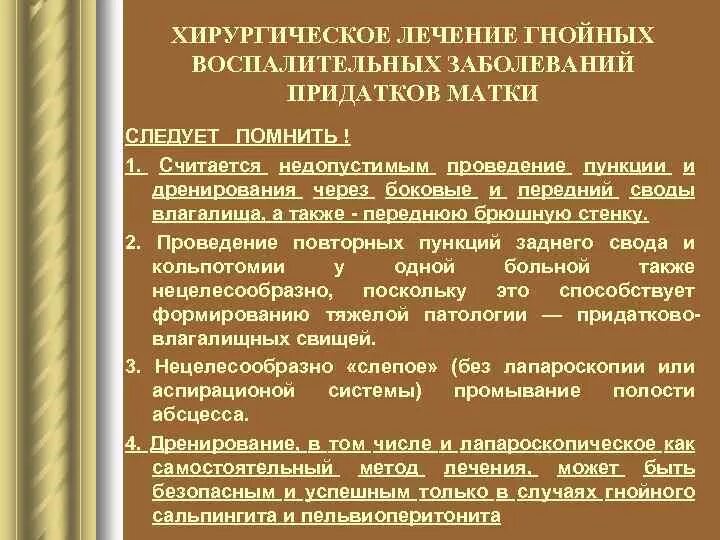 ХИРУРГИЧЕСКОЕ ЛЕЧЕНИЕ ГНОЙНЫХ ВОСПАЛИТЕЛЬНЫХ ЗАБОЛЕВАНИЙ ПРИДАТКОВ МАТКИ

СЛЕДУЕТ ПОМНИТЬ !

1. Считается недопустимым проведение пункции и дренирования через боковые и передний своды влагалища, а также - переднюю брюшную стенку.

2. Проведение повторных пункций заднего свода и кольпотомии у одной больной также нецелесообразно, поскольку это способствует формированию тяжелой патологии — придатково-влагалищных свищей.

3. Нецелесообразно «слепое» (без лапароскопии или аспирационой системы) промывание полости абсцесса.

4. Дренирование, в том числе и лапароскопическое как самостоятельный метод лечения, может быть безопасным и успешным только в случаях гнойного сальпингита и пельвиоперитонита